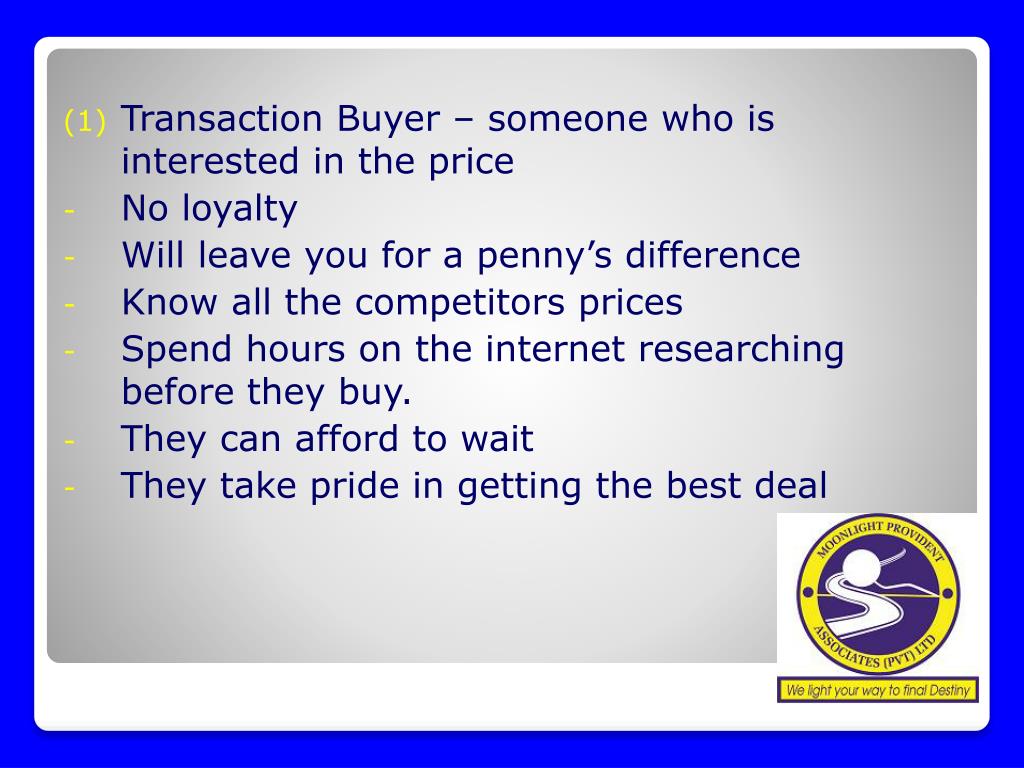 (1) Transaction Buyer – someone who is interested in the price

- No loyalty
- Will leave you for a penny’s difference
- Know all the competitors prices
- Spend hours on the internet researching before they buy.
- They can afford to wait
- They take pride in getting the best deal

MOONLIGHT PROVIDENT ASSOCIATES (PVT) LTD

We light your way to final Destiny